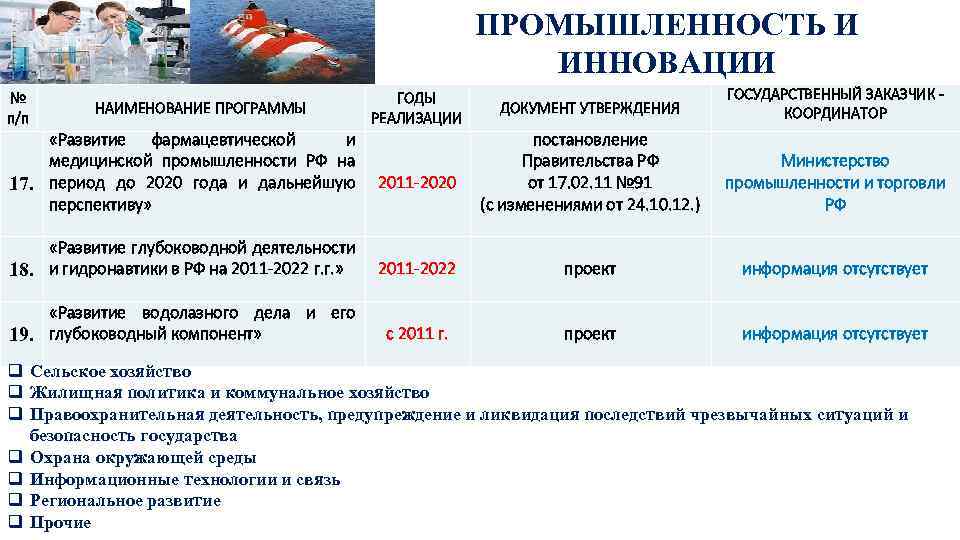 ПРОМЫШЛЕННОСТЬ И ИННОВАЦИИ

| № п/п | НАИМЕНОВАНИЕ ПРОГРАММЫ | ГОДЫ РЕАЛИЗАЦИИ | ДОКУМЕНТ УТВЕРЖДЕНИЯ | ГОСУДАРСТВЕННЫЙ ЗАКАЗЧИК - КООРДИНАТОР |
|---|---|---|---|---|
| 17. | «Развитие фармацевтической и медицинской промышленности РФ на период до 2020 года и дальнейшую перспективу» | 2011-2020 | постановление Правительства РФ от 17.02.11 №91 (с изменениями от 24.10.12.) | Министерство промышленности и торговли РФ |
| 18. | «Развитие глубоководной деятельности и гидронавтики в РФ на 2011-2022 г.г.» | 2011-2022 | проект | информация отсутствует |
| 19. | «Развитие водолазного дела и его глубоководный компонент» | с 2011 г. | проект | информация отсутствует |

❑ Сельское хозяйство
❑ Жилищная политика и коммунальное хозяйство
❑ Правоохранительная деятельность, предупреждение и ликвидация последствий чрезвычайных ситуаций и безопасность государства
❑ Охрана окружающей среды
❑ Информационные технологии и связь
❑ Региональное развитие
❑ Прочие